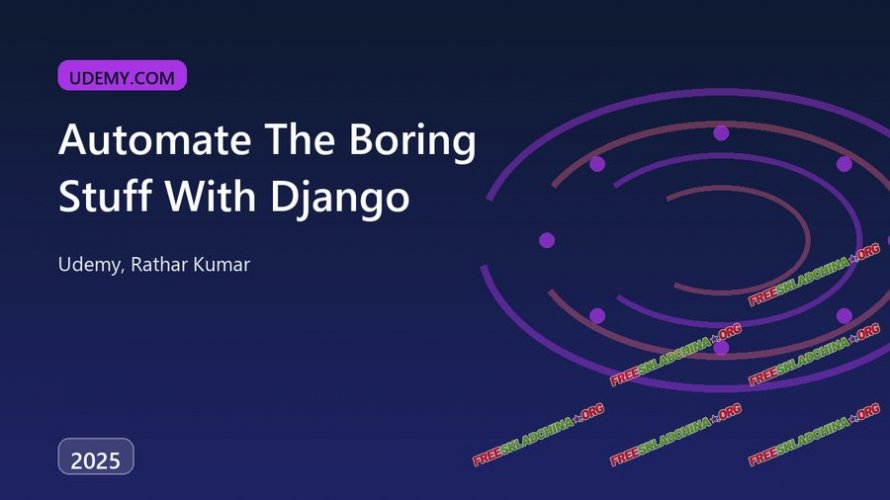 UDEMY.COM

Automate The Boring Stuff With Django

Udemy, Rathar Kumar

2025

FREESKLADCHINA.ORG
FREESKLADCHINA.ORG
FREESKLADCHINA.ORG
FREESKLADCHINA.ORG
FREESKLADCHINA.ORG
FREESKLADCHINA.ORG